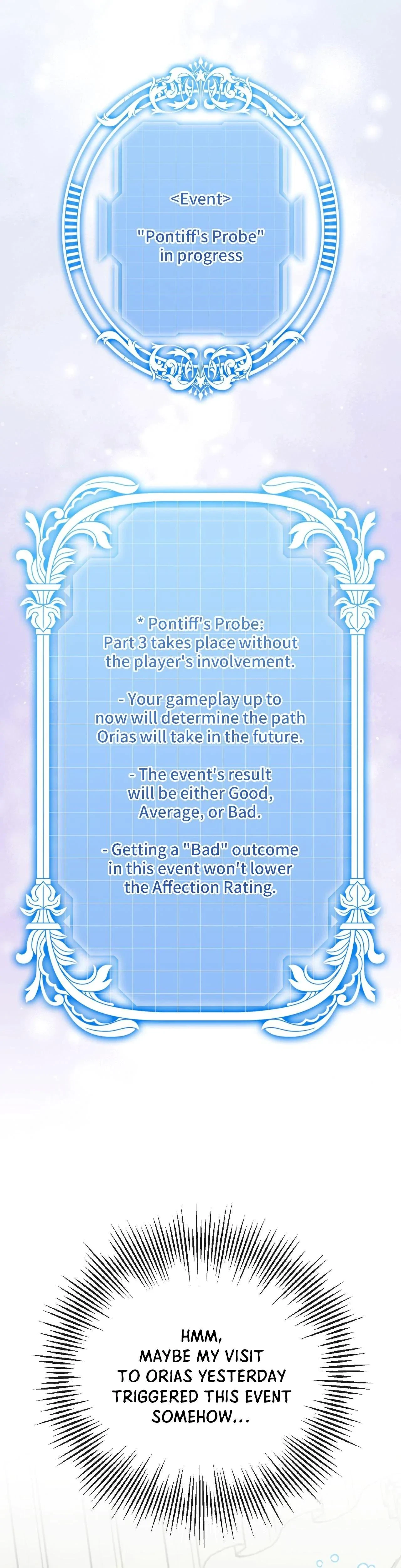 <Event>

"Pontiff's Probe" in progress

* Pontiff's Probe: Part 3 takes place without the player's involvement.

- Your gameplay up to now will determine the path Orias will take in the future.

- The event's result will be either Good, Average, or Bad.

- Getting a "Bad" outcome in this event won't lower the Affection Rating.

HMM, MAYBE MY VISIT TO ORIAS YESTERDAY TRIGGERED THIS EVENT SOMEHOW...